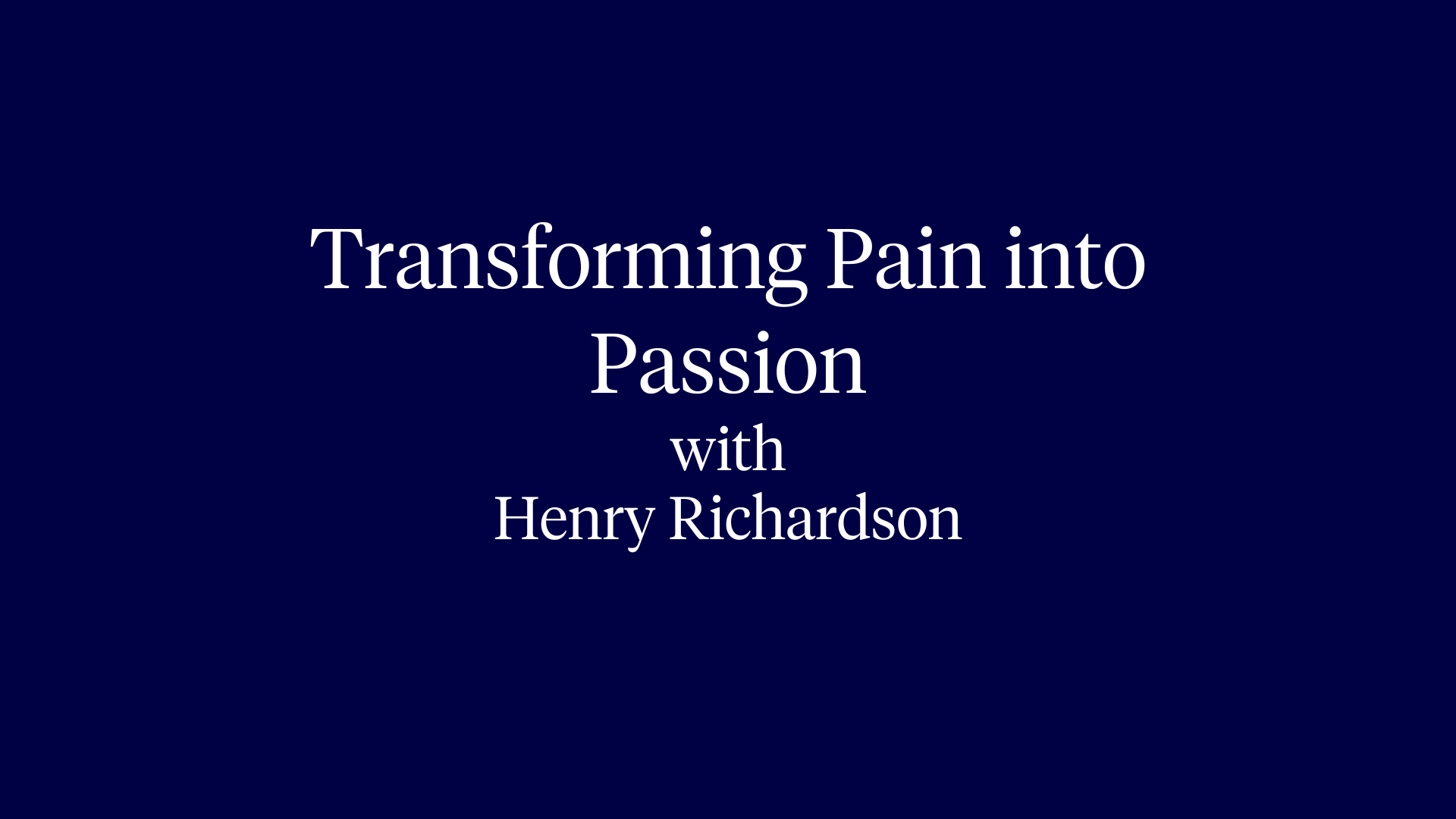 Transforming Pain into Passion
with
Henry Richardson